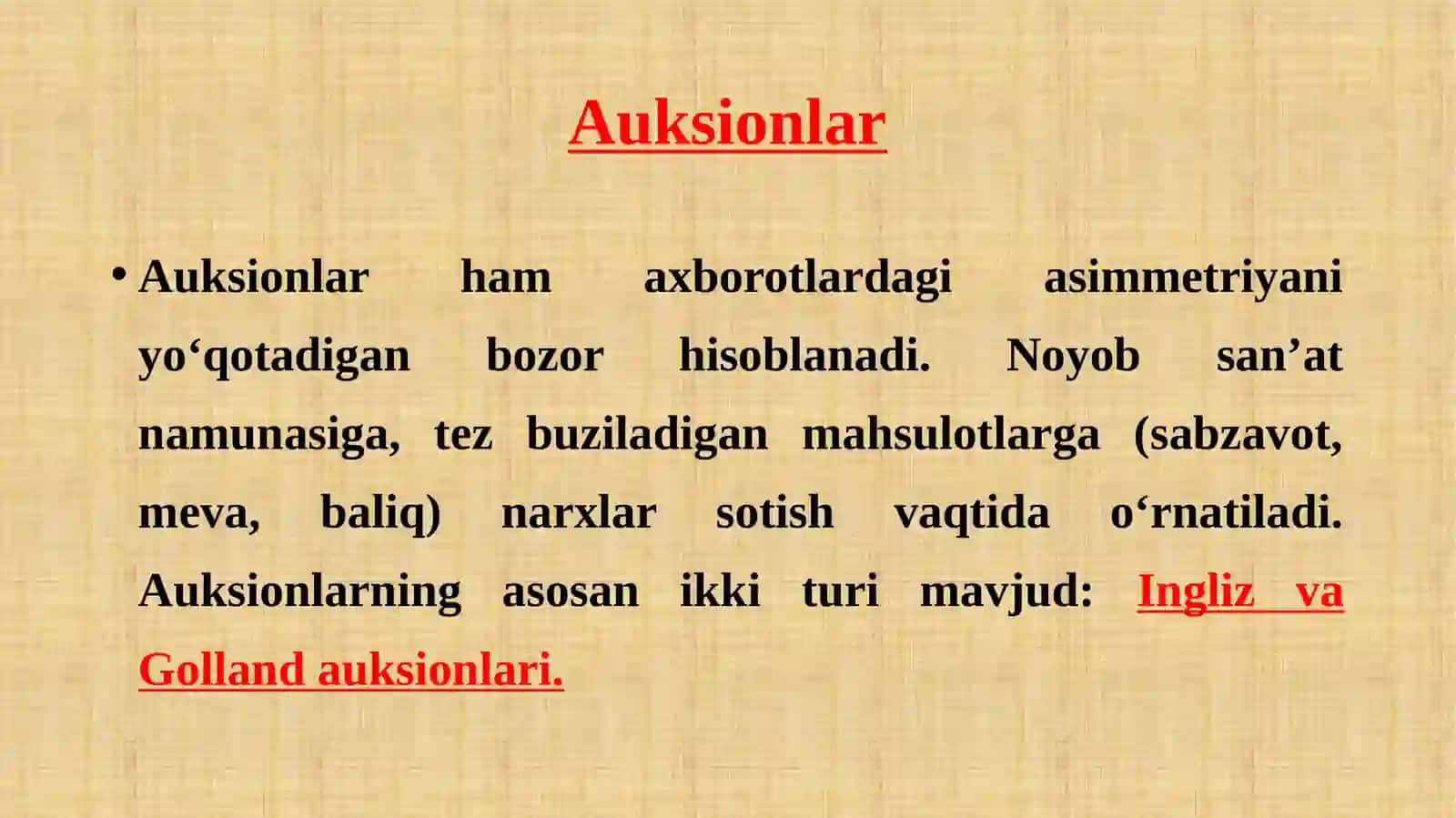 Auksionlar

• Auksionlar ham axborotlardagi asimmetriyani yo‘qotadigan bozor hisoblanadi. Noyob san’at namunasiga, tez buziladigan mahsulotlarga (sabzavot, meva, baliq) narxlar sotish vaqtida o‘rnatiladi. Auksionlarning asosan ikki turi mavjud: Ingliz va Golland auksionlari.